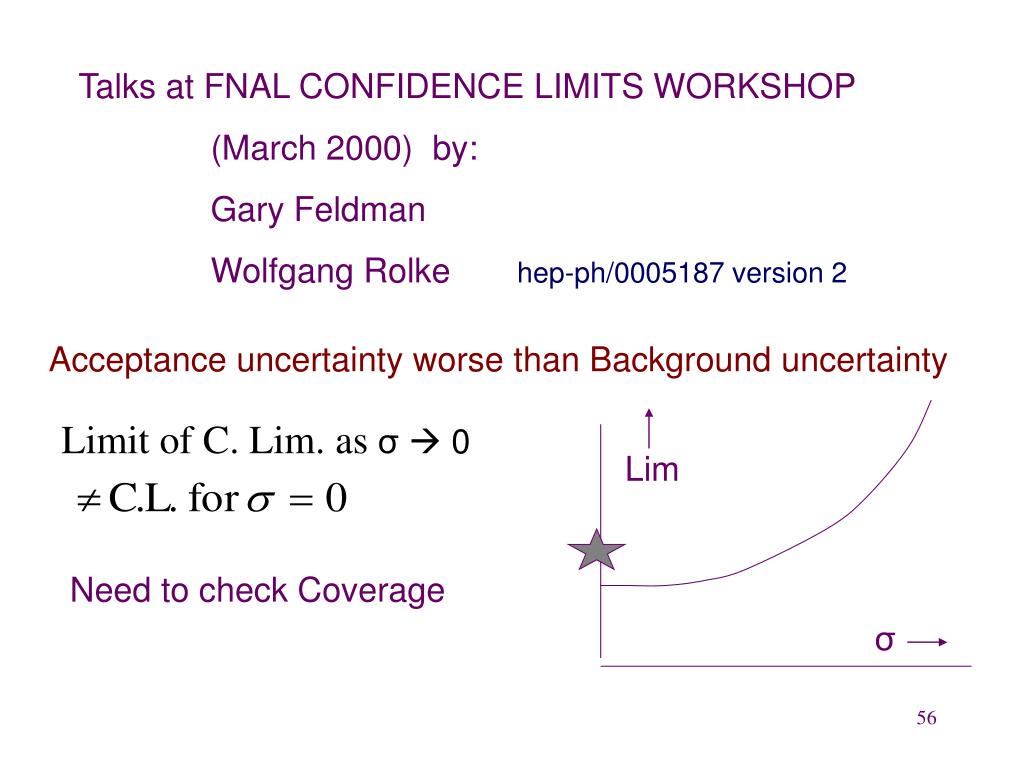 Talks at FNAL CONFIDENCE LIMITS WORKSHOP

(March 2000) by:

Gary Feldman

Wolfgang Rolke hep-ph/0005187 version 2

Acceptance uncertainty worse than Background uncertainty

Limit of C. Lim. as σ → 0

$\neq$ C.L. for $\sigma = 0$

Need to check Coverage

Lim

σ

56